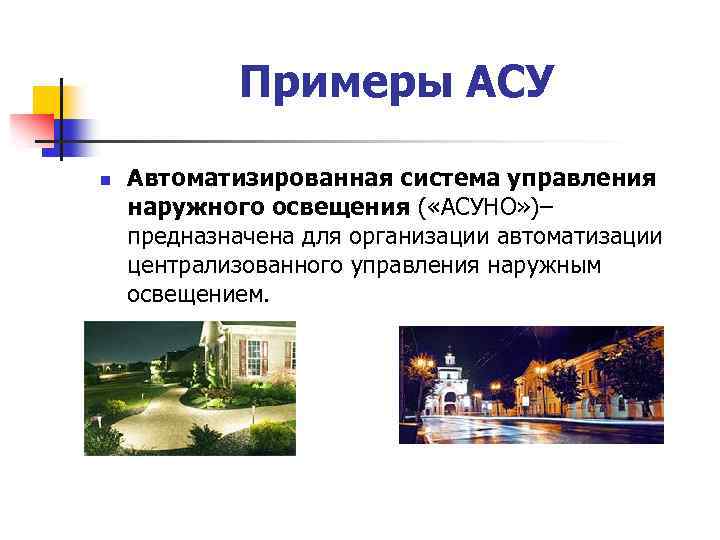 Примеры АСУ

Автоматизированная система управления наружного освещения («АСУНО»)– предназначена для организации автоматизации централизованного управления наружным освещением.